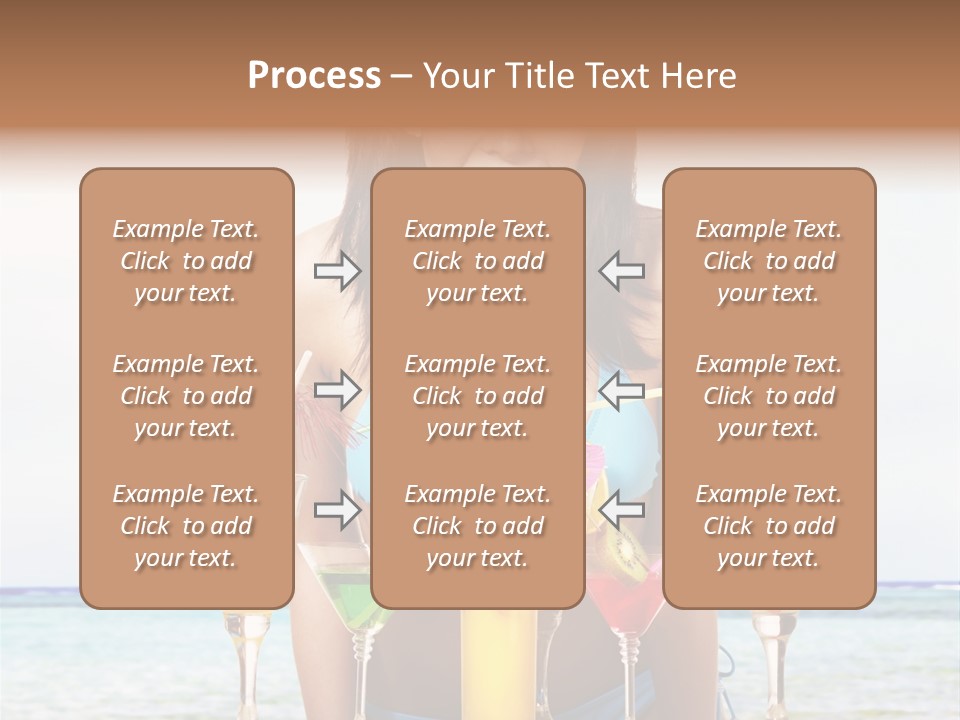 Process – Your Title Text Here

Example Text. Click to add your text.

Example Text. Click to add your text.

Example Text. Click to add your text.

Example Text. Click to add your text.

Example Text. Click to add your text.

Example Text. Click to add your text.

Example Text. Click to add your text.

Example Text. Click to add your text.

Example Text. Click to add your text.